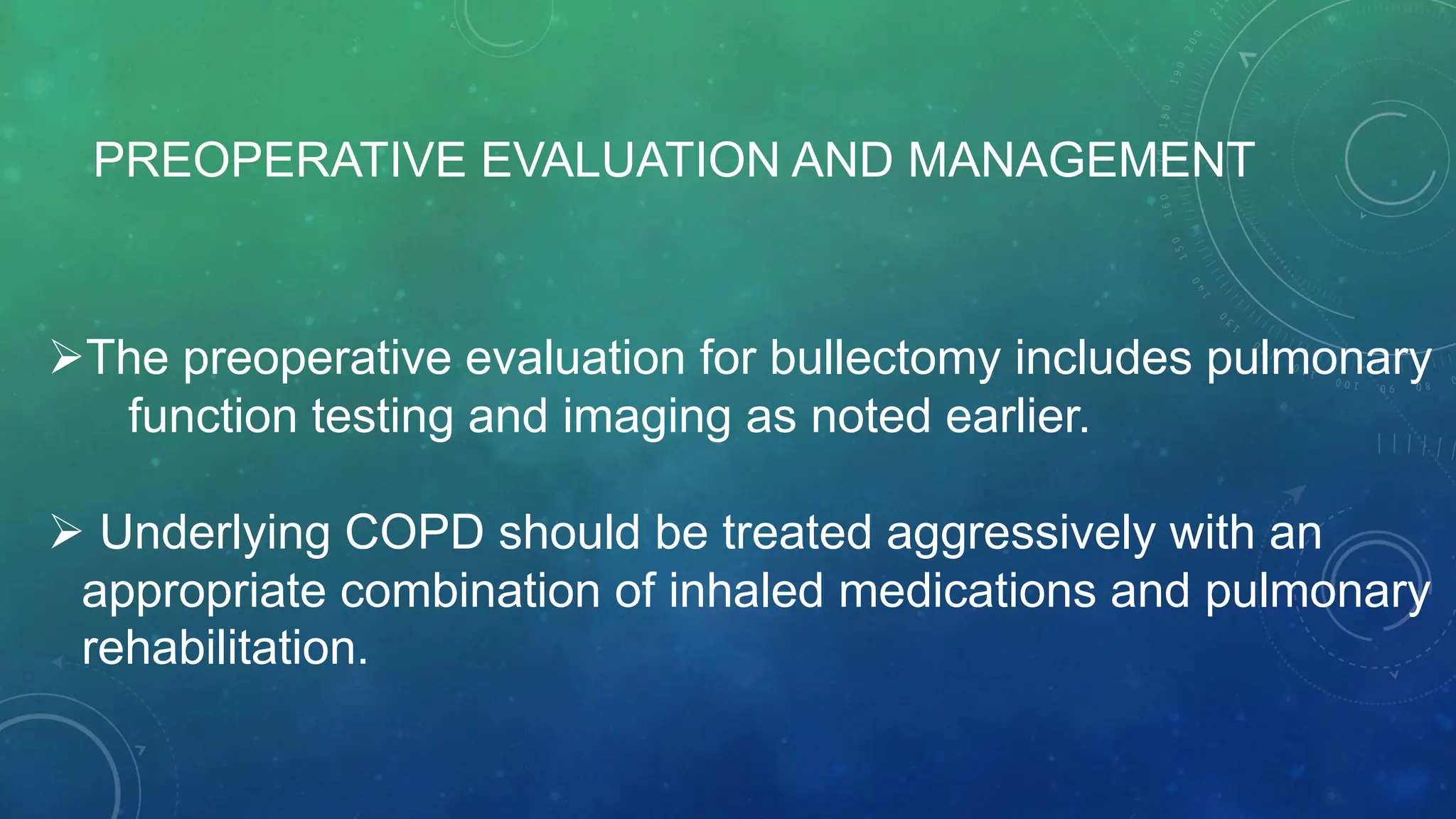 PREOPERATIVE EVALUATION AND MANAGEMENT

➢The preoperative evaluation for bullectomy includes pulmonary function testing and imaging as noted earlier.

➢ Underlying COPD should be treated aggressively with an appropriate combination of inhaled medications and pulmonary rehabilitation.